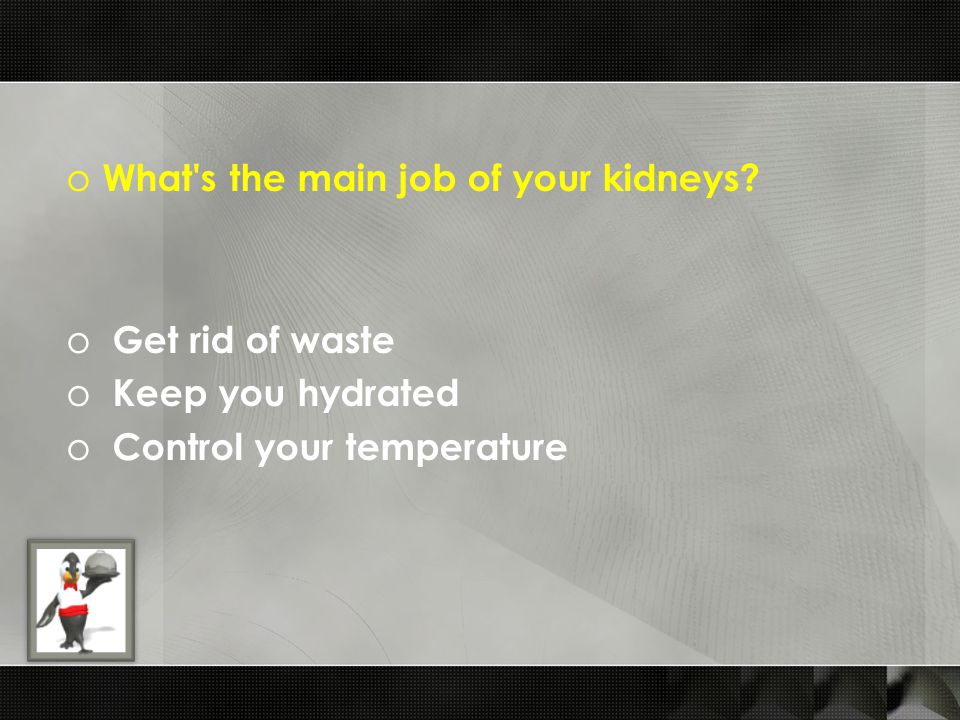 o What's the main job of your kidneys?

o Get rid of waste
o Keep you hydrated
o Control your temperature